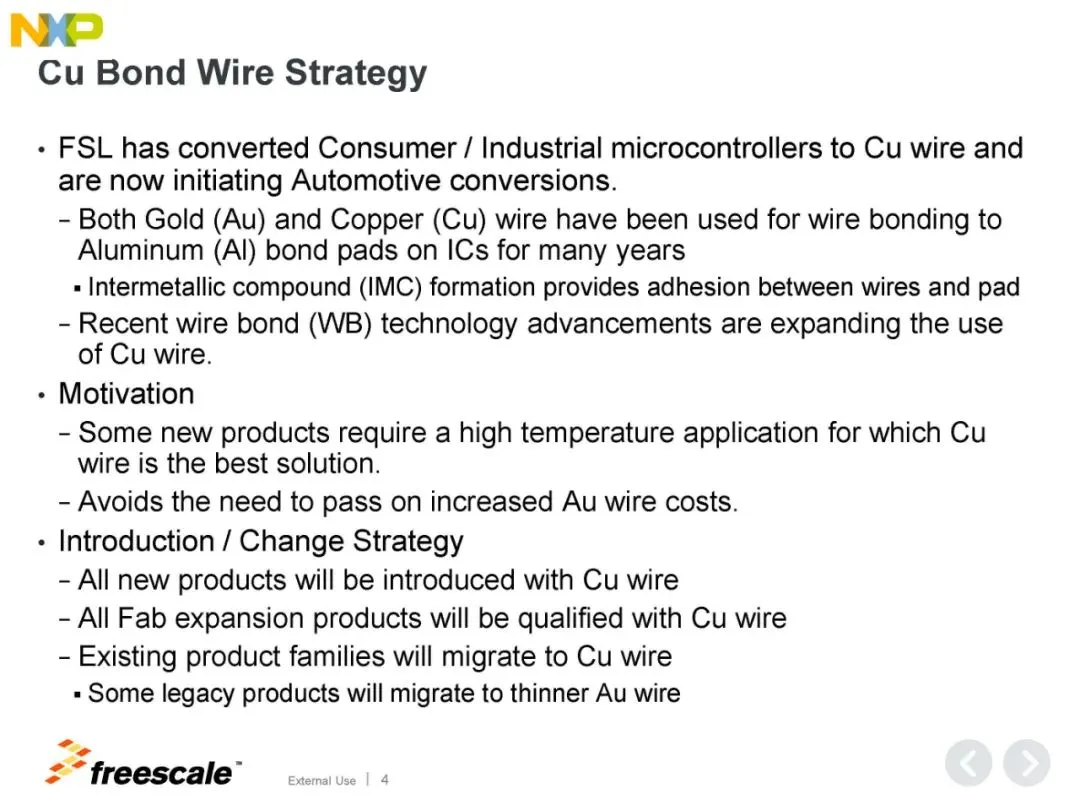 NXP

Cu Bond Wire Strategy

• FSL has converted Consumer / Industrial microcontrollers to Cu wire and are now initiating Automotive conversions.
– Both Gold (Au) and Copper (Cu) wire have been used for wire bonding to Aluminum (Al) bond pads on ICs for many years
▪ Intermetallic compound (IMC) formation provides adhesion between wires and pad
– Recent wire bond (WB) technology advancements are expanding the use of Cu wire.
• Motivation
– Some new products require a high temperature application for which Cu wire is the best solution.
– Avoids the need to pass on increased Au wire costs.
• Introduction / Change Strategy
– All new products will be introduced with Cu wire
– All Fab expansion products will be qualified with Cu wire
– Existing product families will migrate to Cu wire
▪ Some legacy products will migrate to thinner Au wire

freescale™ External Use | 4